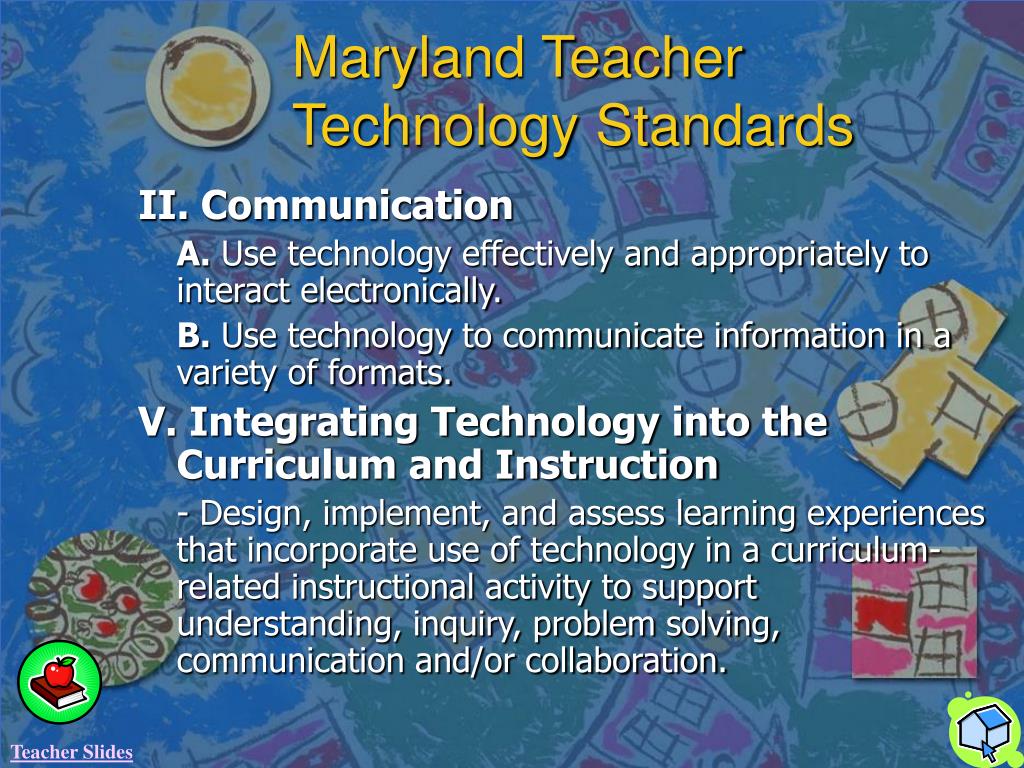 Maryland Teacher Technology Standards

II. Communication

A. Use technology effectively and appropriately to interact electronically.

B. Use technology to communicate information in a variety of formats.

V. Integrating Technology into the Curriculum and Instruction

- Design, implement, and assess learning experiences that incorporate use of technology in a curriculum-related instructional activity to support understanding, inquiry, problem solving, communication and/or collaboration.

Teacher Slides